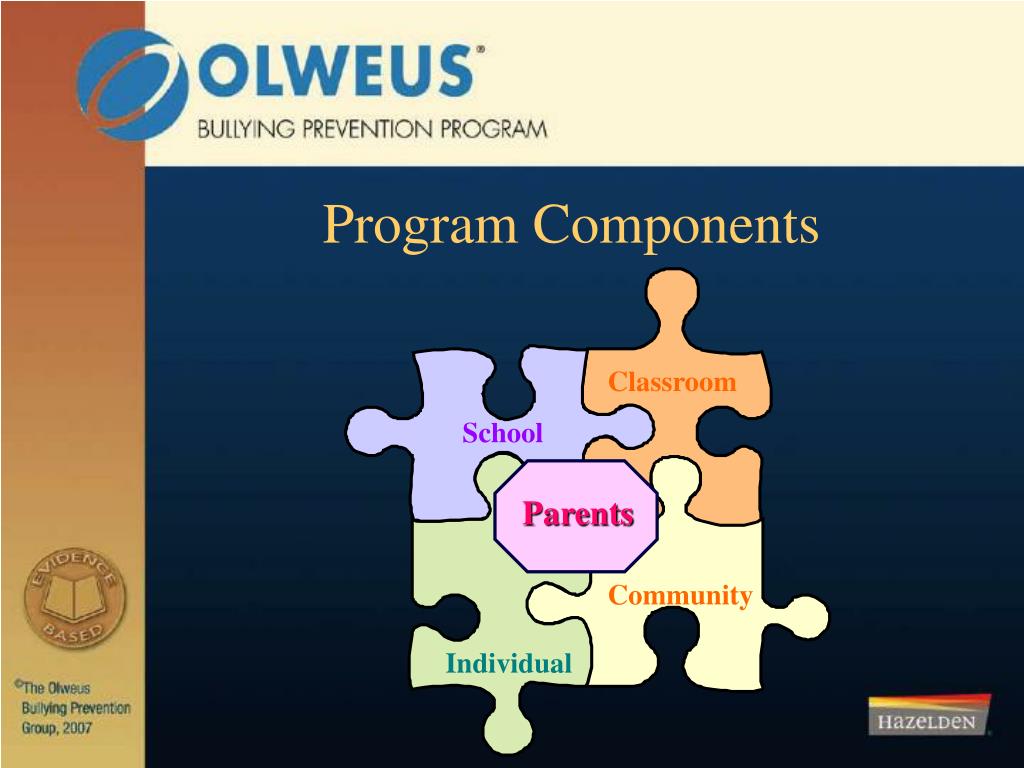 OLWEUS®
BULLYING PREVENTION PROGRAM

Program Components

Classroom
School
Parents
Community
Individual

EVIDENCE BASED

©The Olweus Bullying Prevention Group, 2007

HAZELDEN